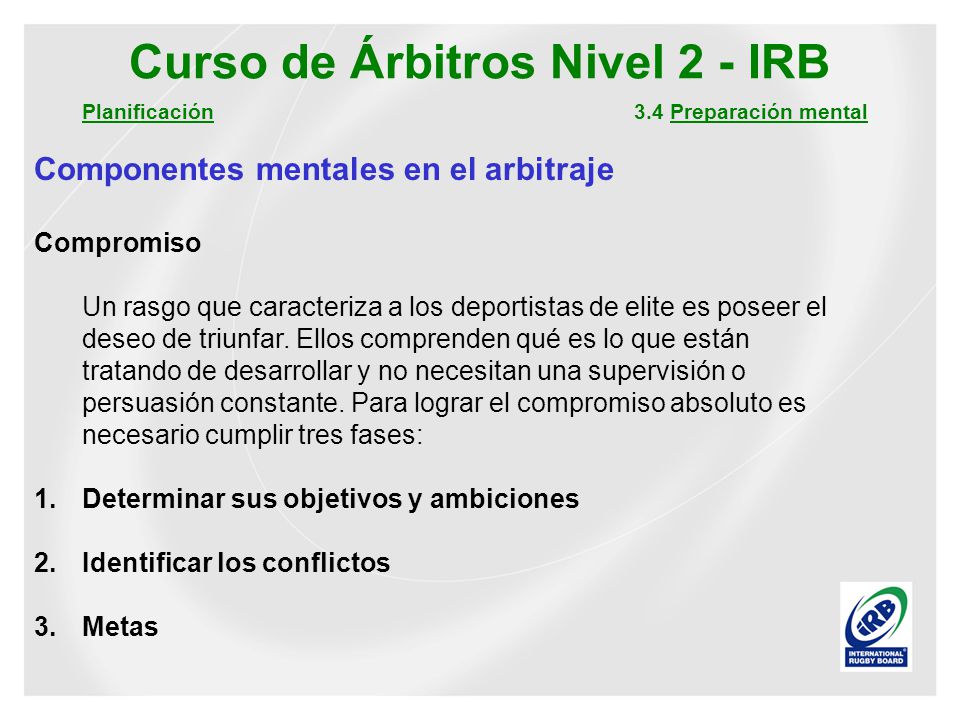 Curso de Árbitros Nivel 2 - IRB

Planificación

3.4 Preparación mental

Componentes mentales en el arbitraje

Compromiso

Un rasgo que caracteriza a los deportistas de elite es poseer el deseo de triunfar. Ellos comprenden qué es lo que están tratando de desarrollar y no necesitan una supervisión o persuasión constante. Para lograr el compromiso absoluto es necesario cumplir tres fases:

1. Determinar sus objetivos y ambiciones

2. Identificar los conflictos

3. Metas

IRB
INTERNATIONAL RUGBY BOARD